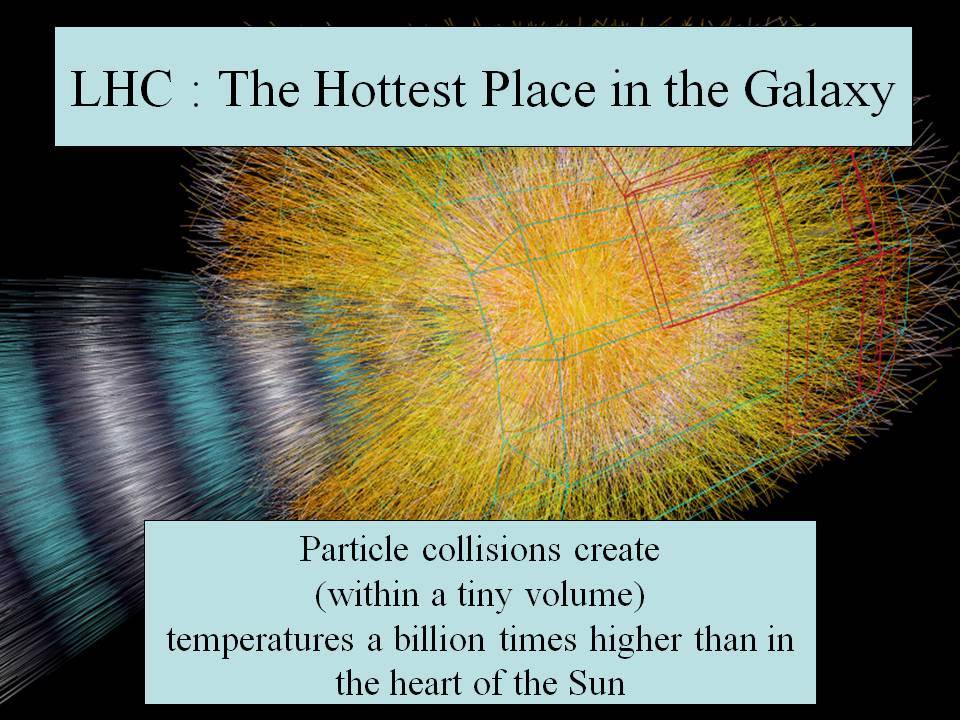 LHC : The Hottest Place in the Galaxy

Particle collisions create
(within a tiny volume)
temperatures a billion times higher than in the heart of the Sun